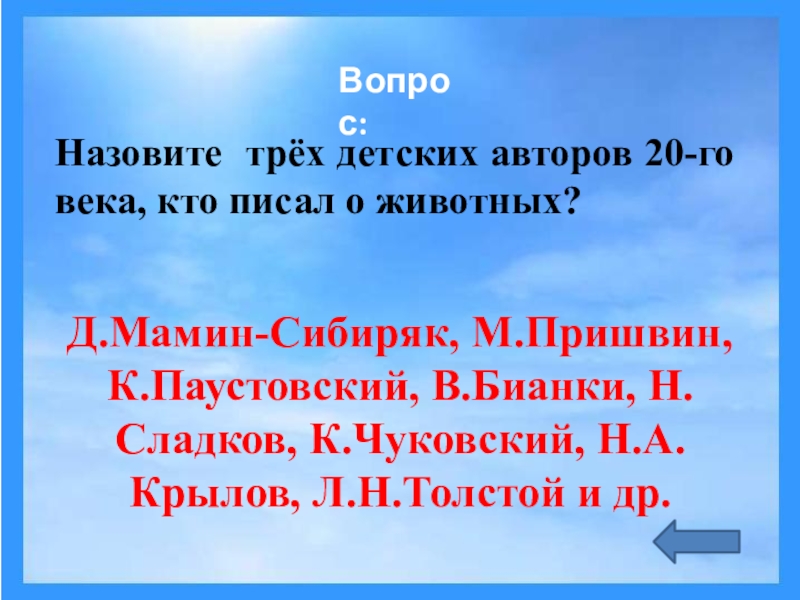 Вопрос:

Назовите  трёх детских авторов 20-го века, кто писал о животных?

Д.Мамин-Сибиряк, М.Пришвин, К.Паустовский, В.Бианки, Н. Сладков, К.Чуковский, Н.А. Крылов, Л.Н.Толстой и др.